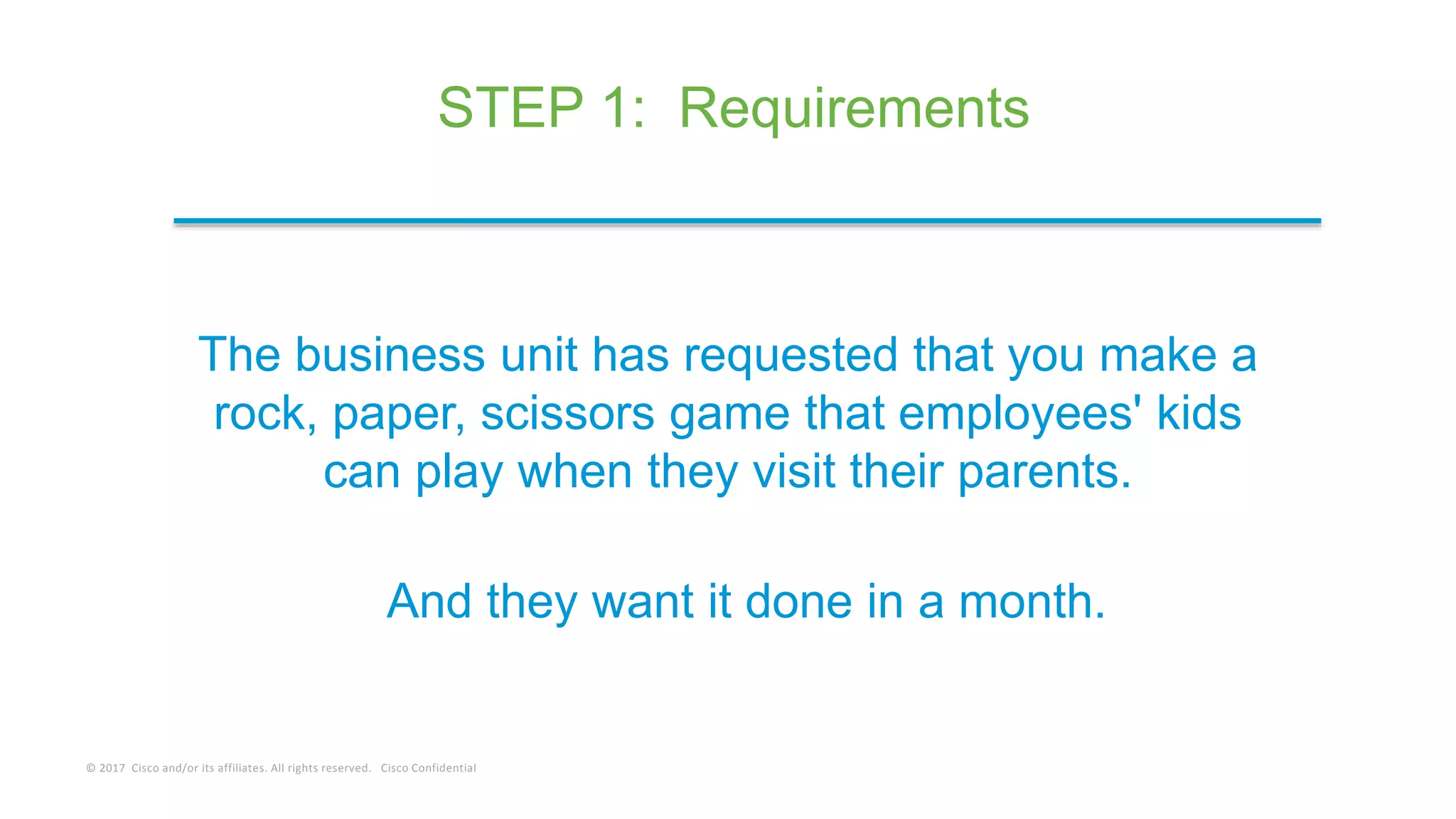 STEP 1: Requirements

The business unit has requested that you make a rock, paper, scissors game that employees' kids can play when they visit their parents.

And they want it done in a month.

© 2017 Cisco and/or its affiliates. All rights reserved. Cisco Confidential